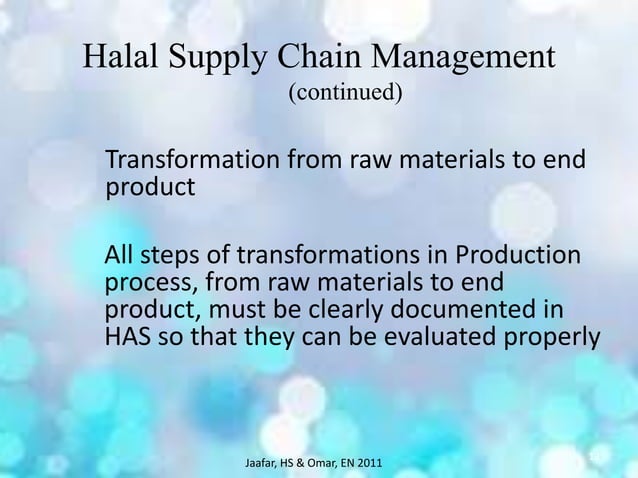 Halal Supply Chain Management
(continued)

Transformation from raw materials to end product

All steps of transformations in Production process, from raw materials to end product, must be clearly documented in HAS so that they can be evaluated properly

Jaafar, HS & Omar, EN 2011